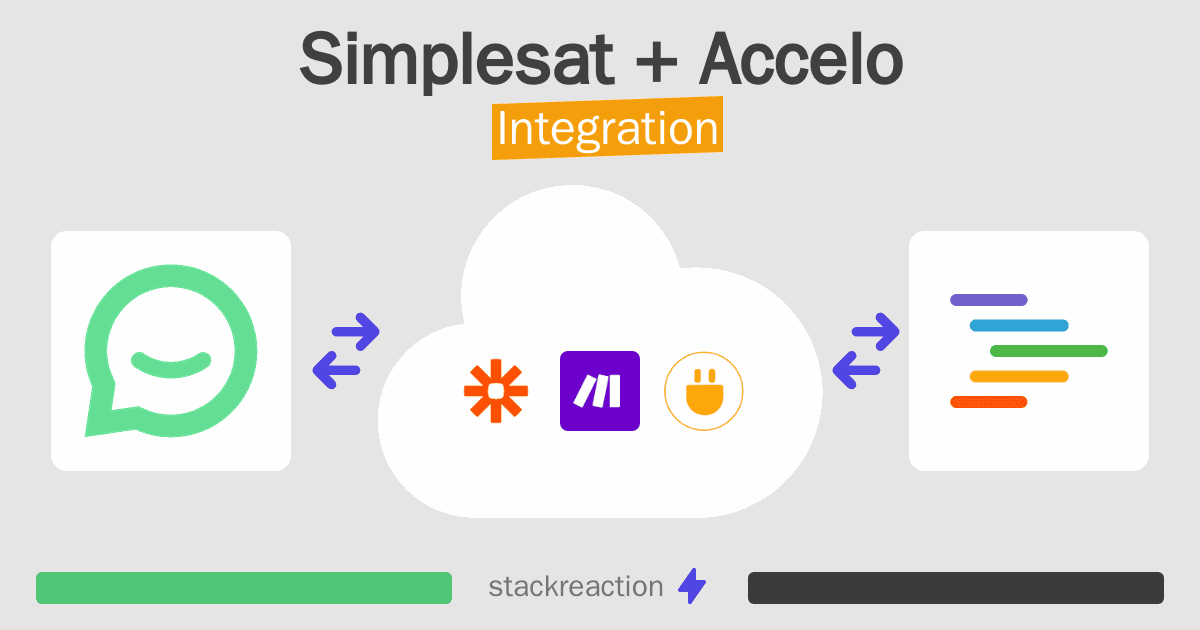 Simplesat + Accelo
Integration

stackreaction